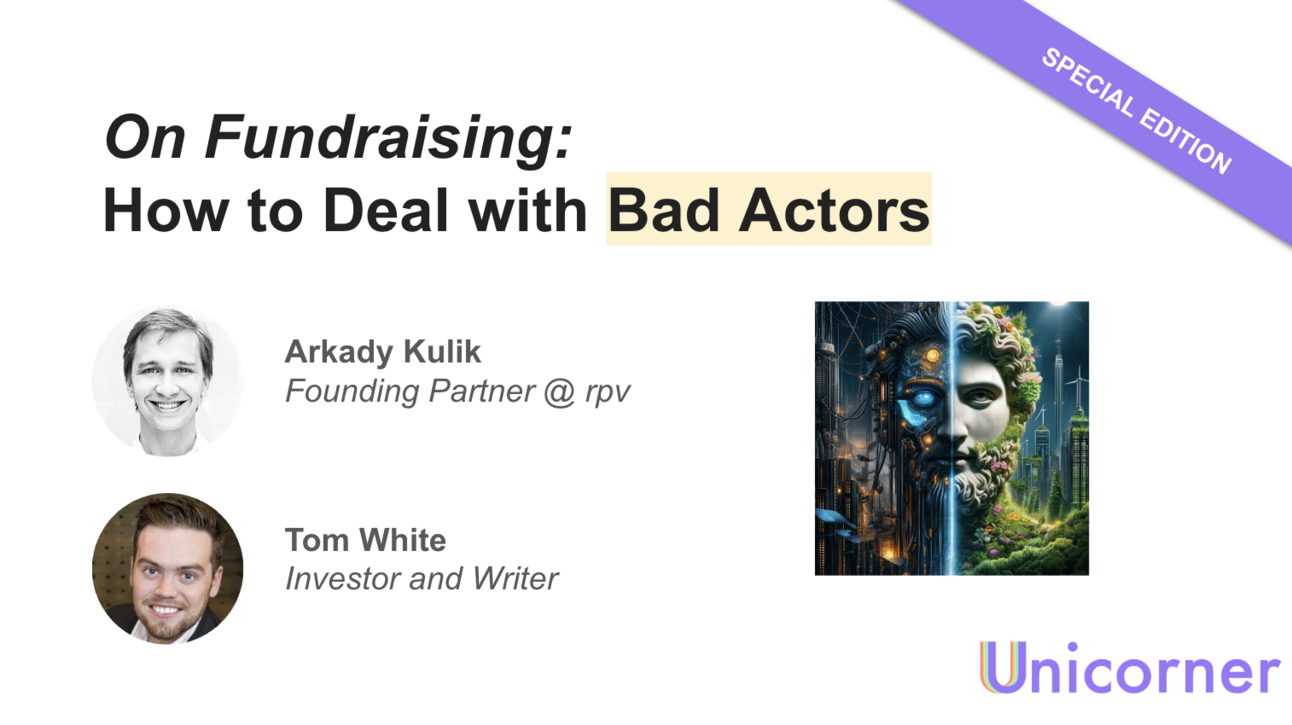 SPECIAL EDITION

On Fundraising:
How to Deal with Bad Actors

Arkady Kulik
Founding Partner @ rpv

Tom White
Investor and Writer

Unicorner